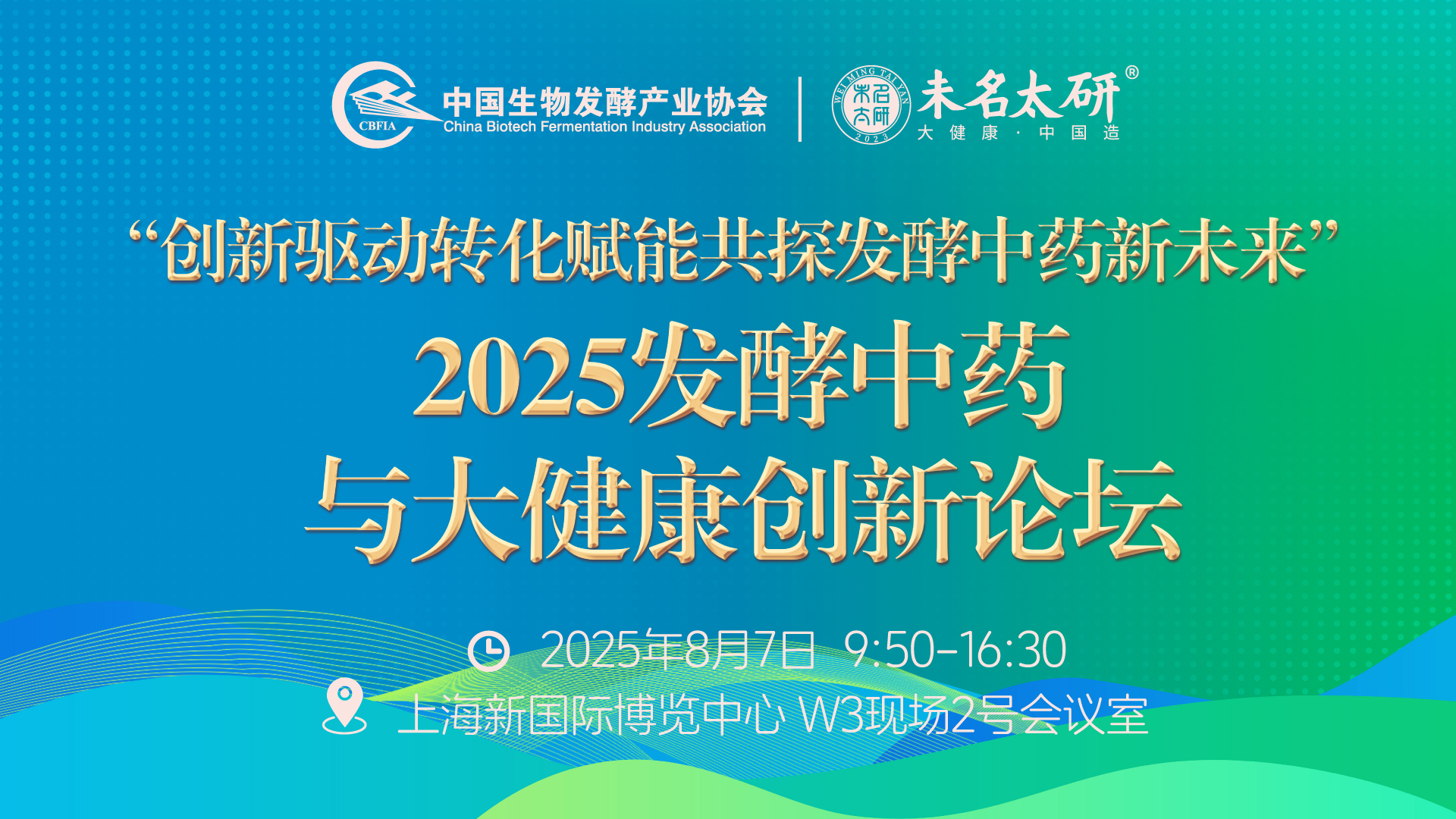 CBFIA
中国生物发酵产业协会
China Biotech Fermentation Industry Association

WEI MING TAI YAN
未名太研
2023
未名太研®
大健康·中国造

“创新驱动转化赋能共探发酵中药新未来”
2025发酵中药
与大健康创新论坛

2025年8月7日 9:50-16:30
上海新国际博览中心 W3现场2号会议室